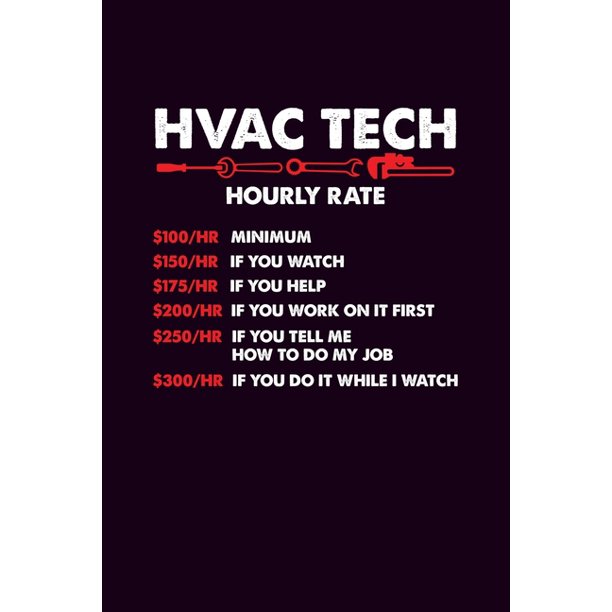 HVAC TECH

HOURLY RATE

\$100/HR MINIMUM
\$150/HR IF YOU WATCH
\$175/HR IF YOU HELP
\$200/HR IF YOU WORK ON IT FIRST
\$250/HR IF YOU TELL ME HOW TO DO MY JOB
\$300/HR IF YOU DO IT WHILE I WATCH